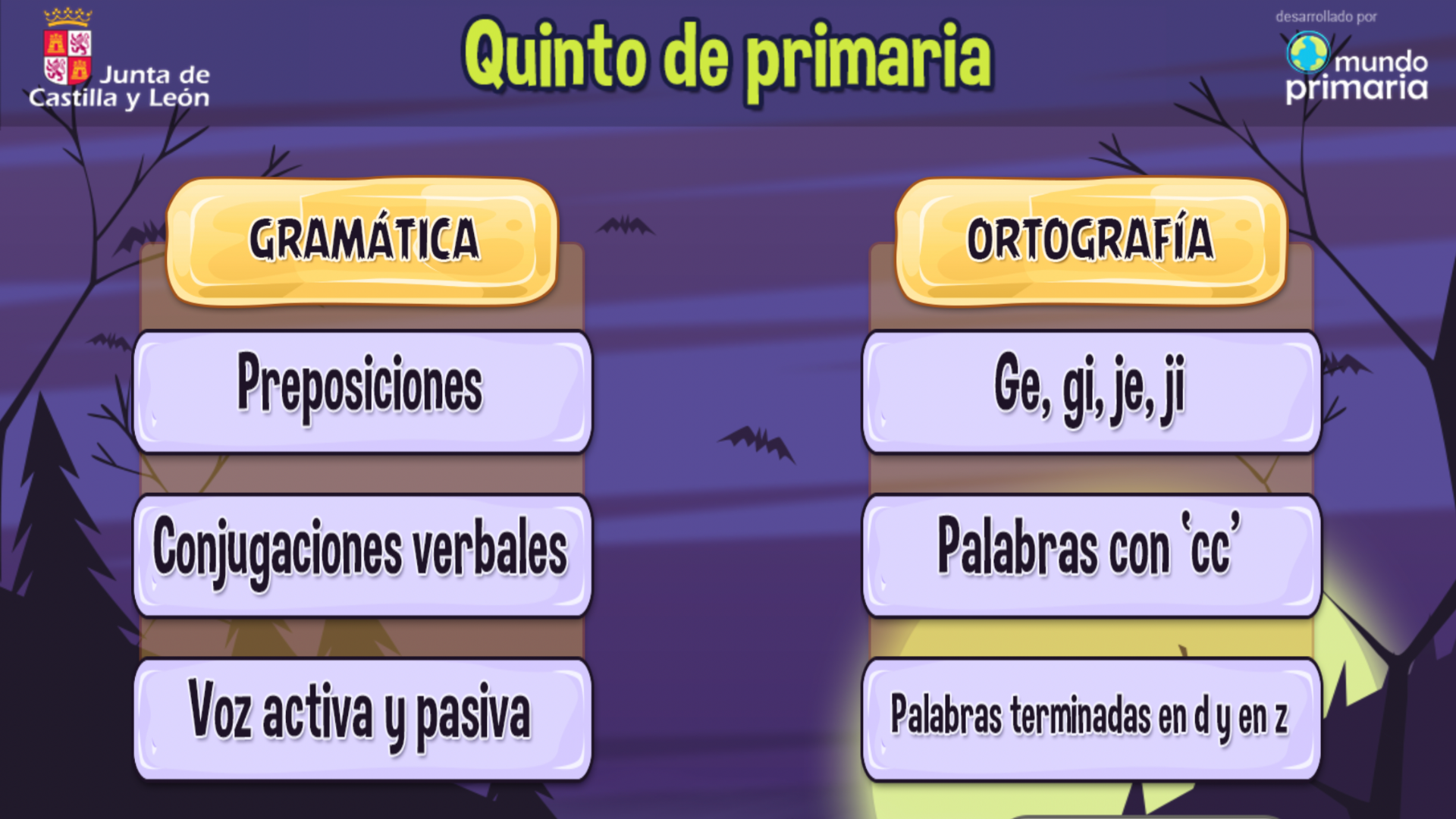 Junta de Castilla y León

Quinto de primaria

desarrollado por
mundo primaria

GRAMÁTICA

Preposiciones

Conjugaciones verbales

Voz activa y pasiva

ORTOGRAFÍA

Ge, gi, je, ji

Palabras con 'cc'

Palabras terminadas en d y en z